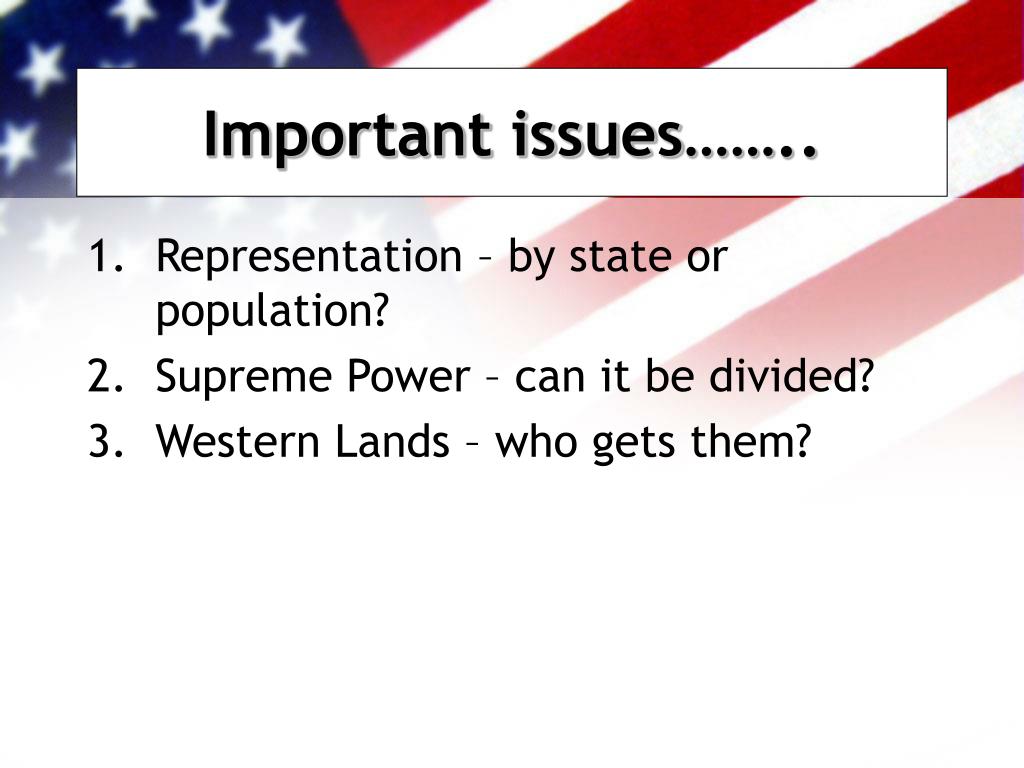 Important issues……..

1. Representation – by state or population?
2. Supreme Power – can it be divided?
3. Western Lands – who gets them?